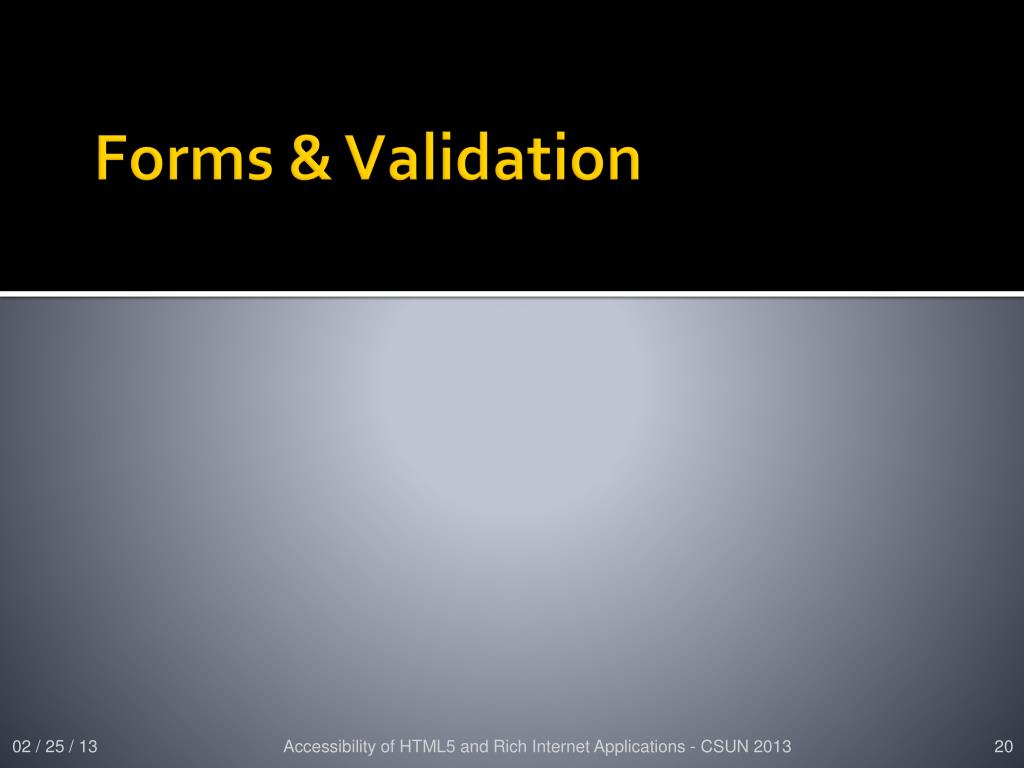 Forms & Validation

02 / 25 / 13

Accessibility of HTML5 and Rich Internet Applications - CSUN 2013

20